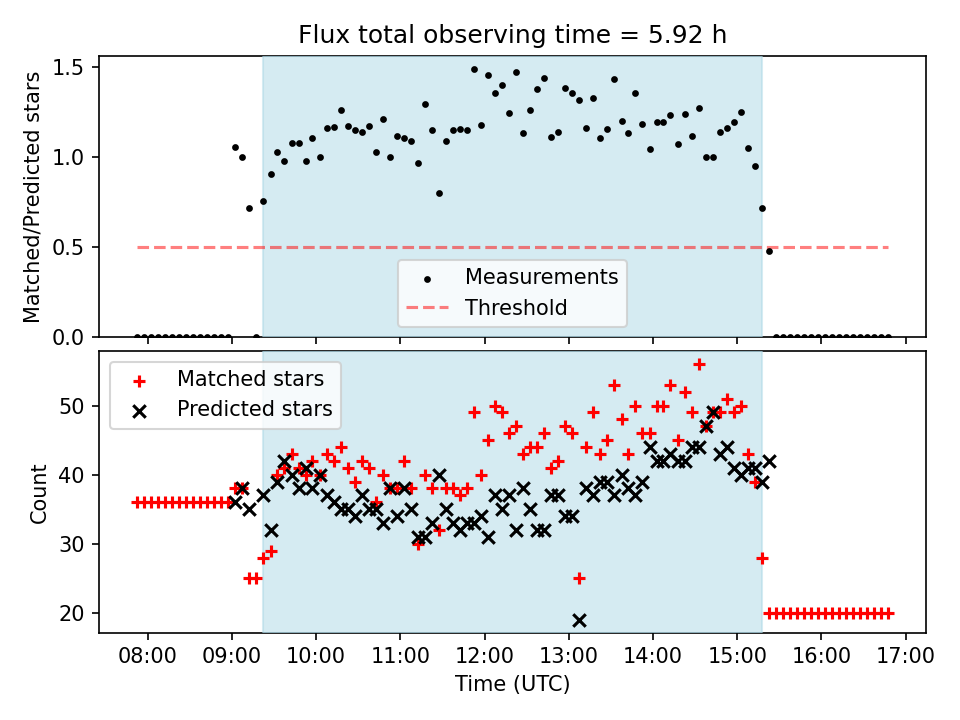 Flux total observing time = 5.92 h

Matched/Predicted stars

1.5
1.0
0.5
0.0

Measurements
Threshold

Matched stars
Predicted stars

Count

50
40
30
20

08:00
09:00
10:00
11:00
12:00
13:00
14:00
15:00
16:00
17:00

Time (UTC)